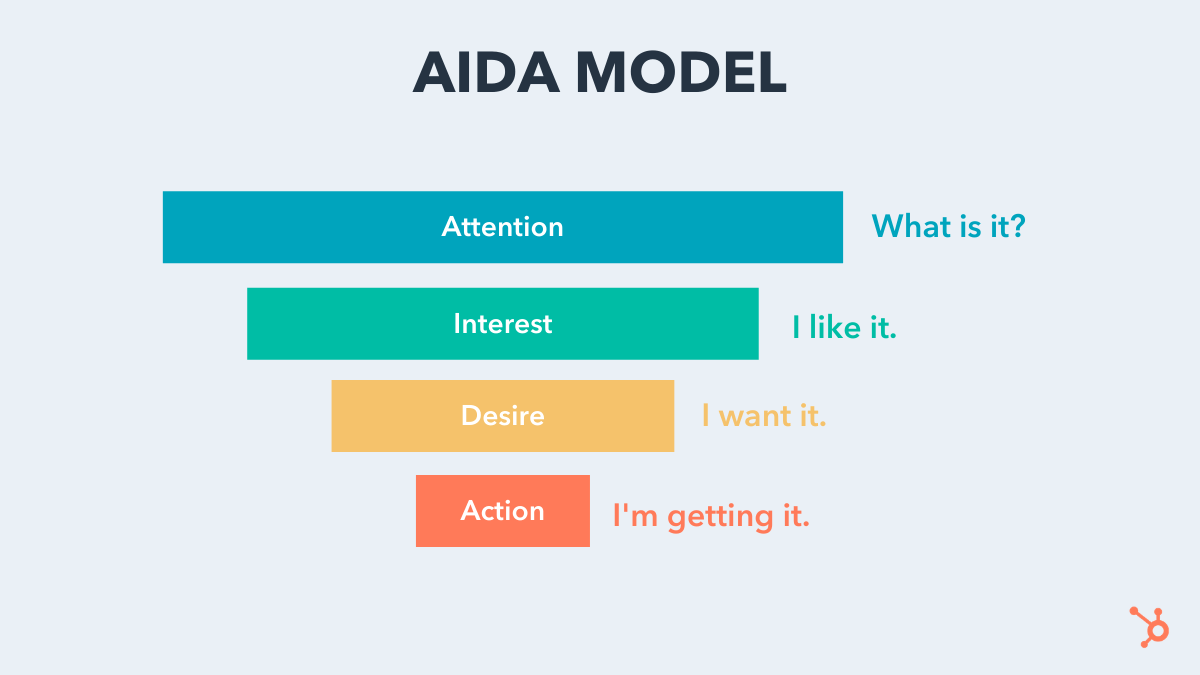 AIDA MODEL

Attention What is it?

Interest I like it.

Desire I want it.

Action I'm getting it.